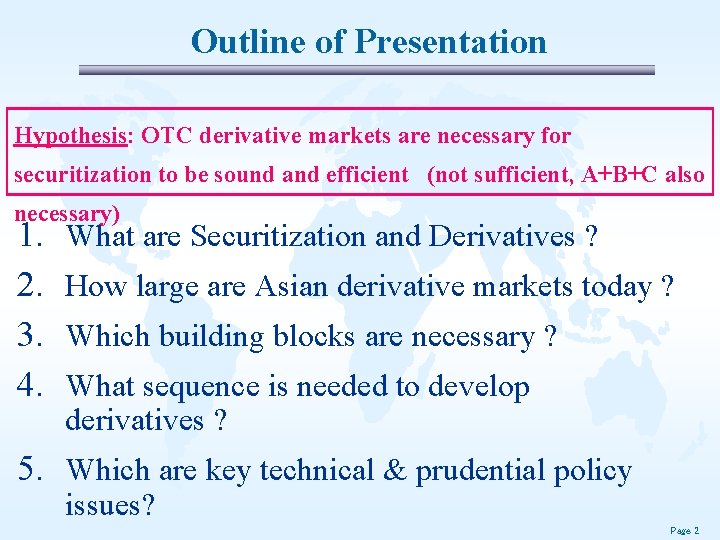 Outline of Presentation

Hypothesis: OTC derivative markets are necessary for securitization to be sound and efficient (not sufficient, A+B+C also necessary)

1. What are Securitization and Derivatives ?
2. How large are Asian derivative markets today ?
3. Which building blocks are necessary ?
4. What sequence is needed to develop derivatives ?
5. Which are key technical & prudential policy issues?

Page 2